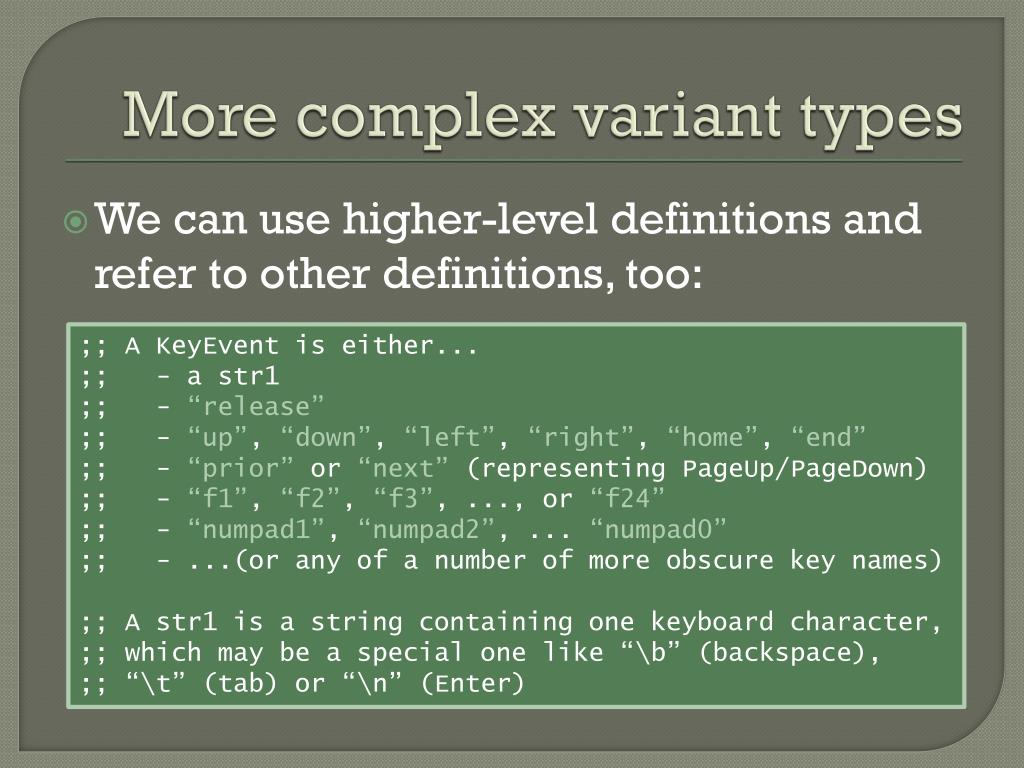 More complex variant types

We can use higher-level definitions and refer to other definitions, too:

;; A KeyEvent is either...
;;   - a str1
;;   - “release”
;;   - “up”, “down”, “left”, “right”, “home”, “end”
;;   - “prior” or “next” (representing PageUp/PageDown)
;;   - “f1”, “f2”, “f3”, ..., or “f24”
;;   - “numpad1”, “numpad2”, ... “numpad0”
;;   - ...(or any of a number of more obscure key names)

;; A str1 is a string containing one keyboard character,
;; which may be a special one like “\b” (backspace),
;; “\t” (tab) or “\n” (Enter)